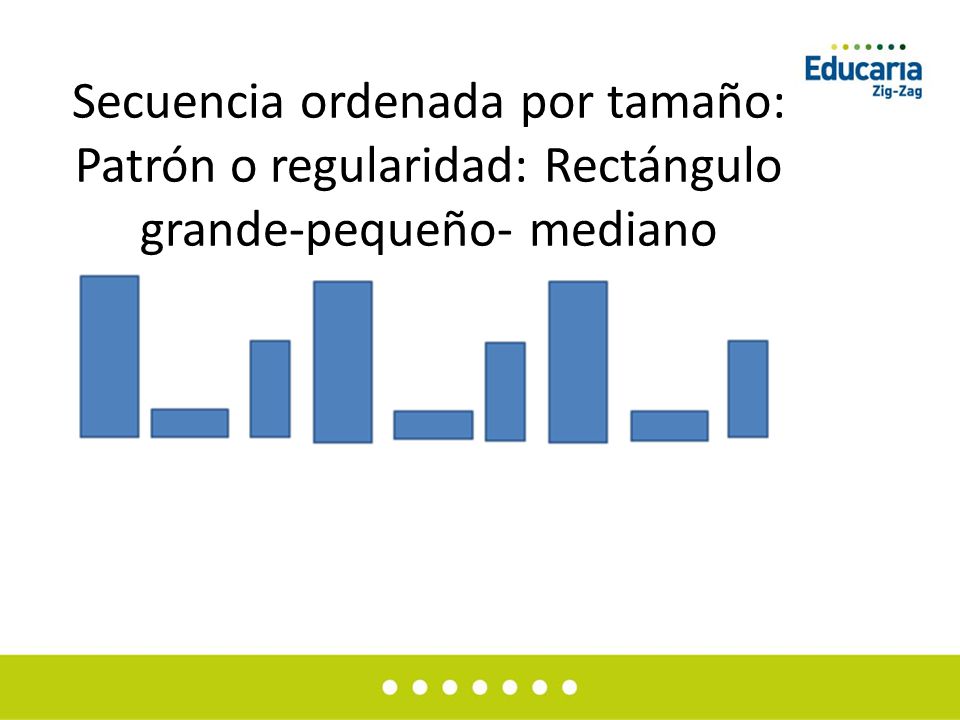 Educaria
Zig-Zag

Secuencia ordenada por tamaño: Patrón o regularidad: Rectángulo grande-pequeño- mediano